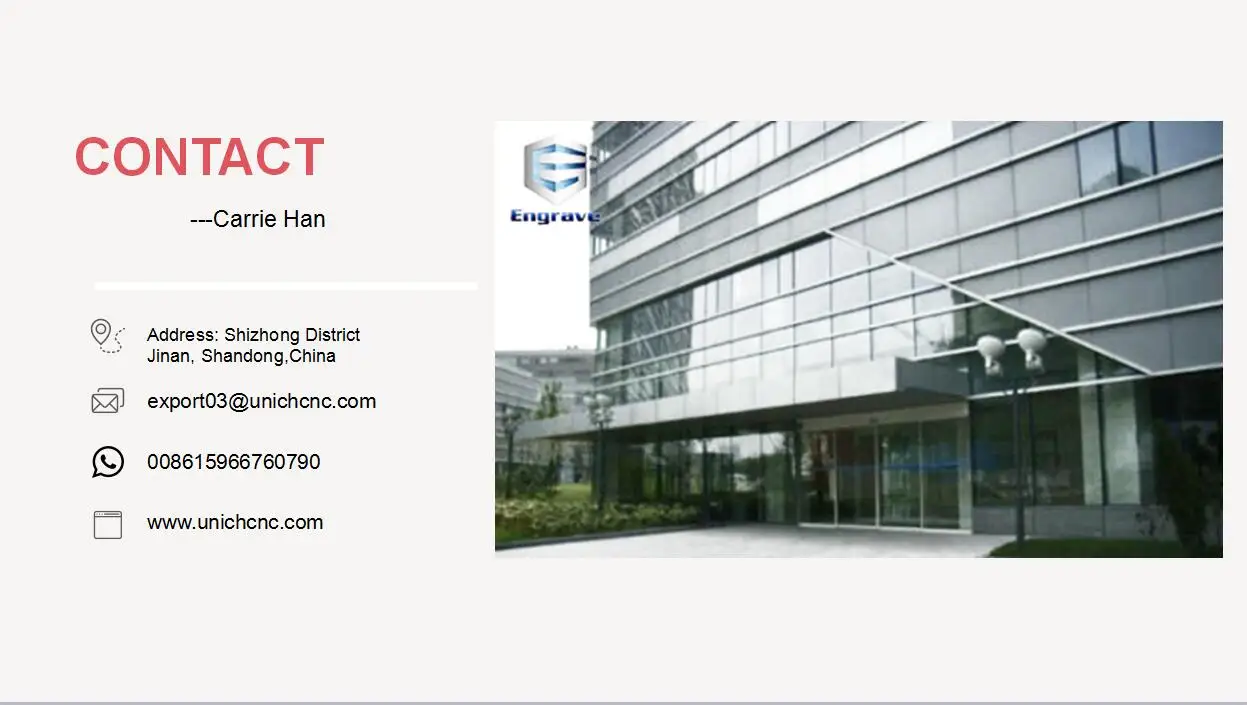 CONTACT

---Carrie Han

Address: Shizhong District Jinan, Shandong,China

export03@unichcnc.com

008615966760790

www.unichcnc.com

Engrave